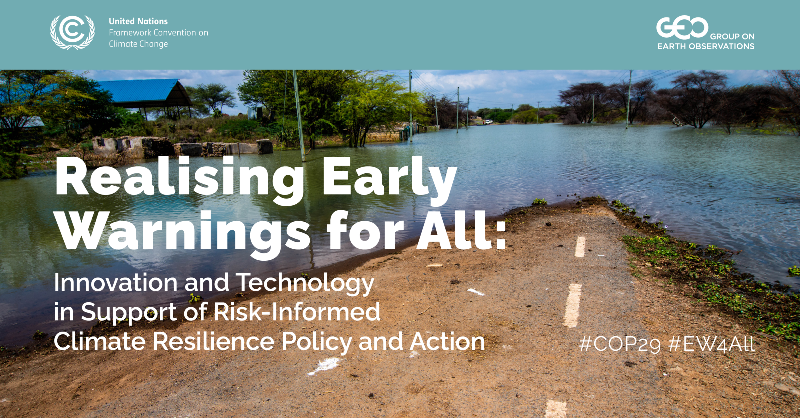 United Nations
Framework Convention on
Climate Change

GEO GROUP ON
EARTH OBSERVATIONS

Realising Early Warnings for All:

Innovation and Technology in Support of Risk-Informed Climate Resilience Policy and Action

#COP29 #EW4All